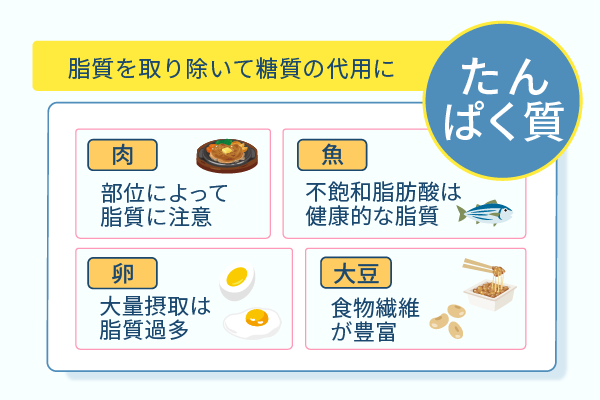 脂質を取り除いて糖質の代用に

たんぱく質

肉
部位によって脂質に注意

魚
不飽和脂肪酸は健康的な脂質

卵
大量摂取は脂質過多

大豆
食物繊維が豊富